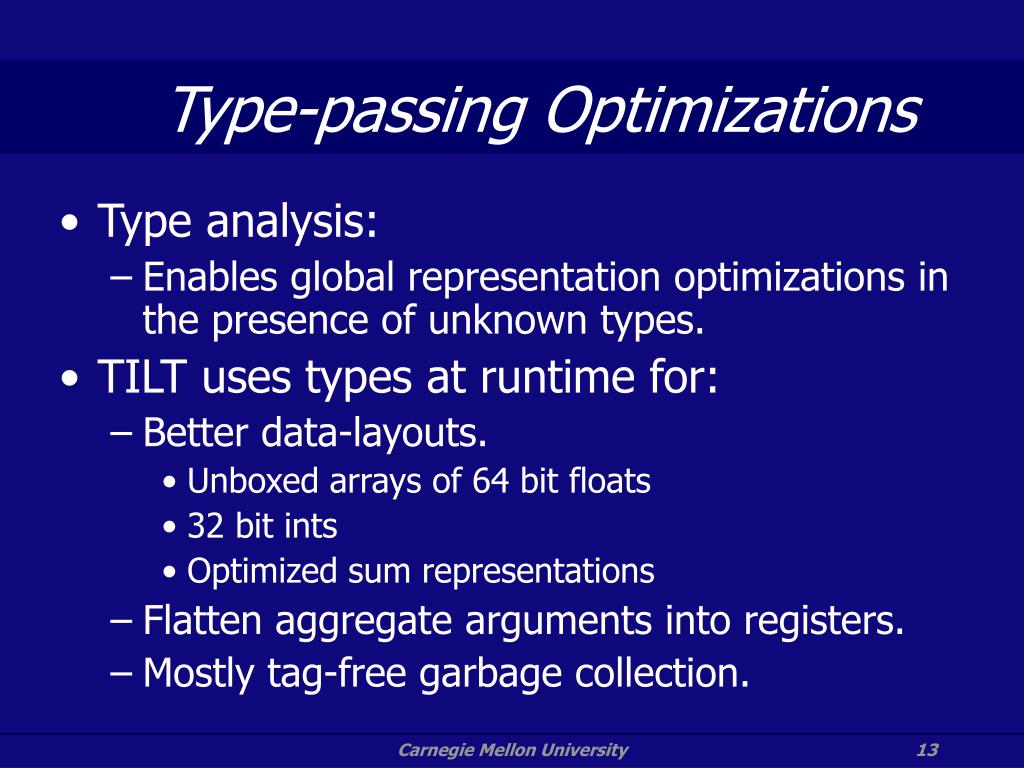 Type-passing Optimizations

• Type analysis:
– Enables global representation optimizations in the presence of unknown types.
• TILT uses types at runtime for:
– Better data-layouts.
• Unboxed arrays of 64 bit floats
• 32 bit ints
• Optimized sum representations
– Flatten aggregate arguments into registers.
– Mostly tag-free garbage collection.

Carnegie Mellon University

13